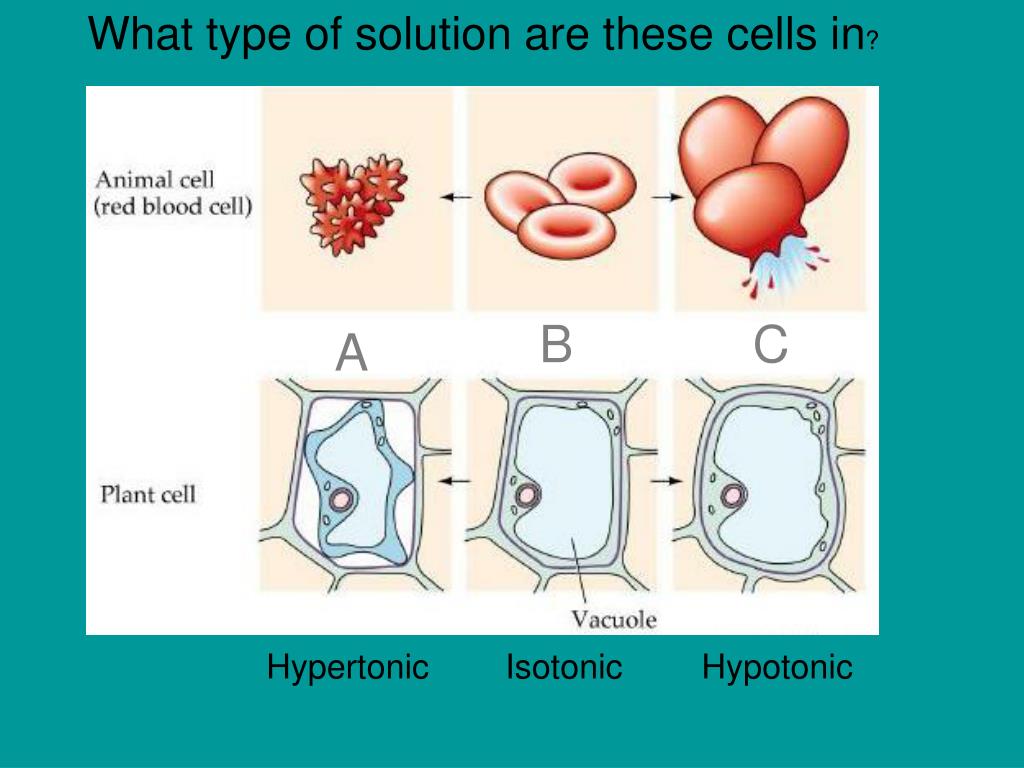 What type of solution are these cells in?

Animal cell (red blood cell)

A

B

C

Plant cell

Vacuole

Hypertonic

Isotonic

Hypotonic